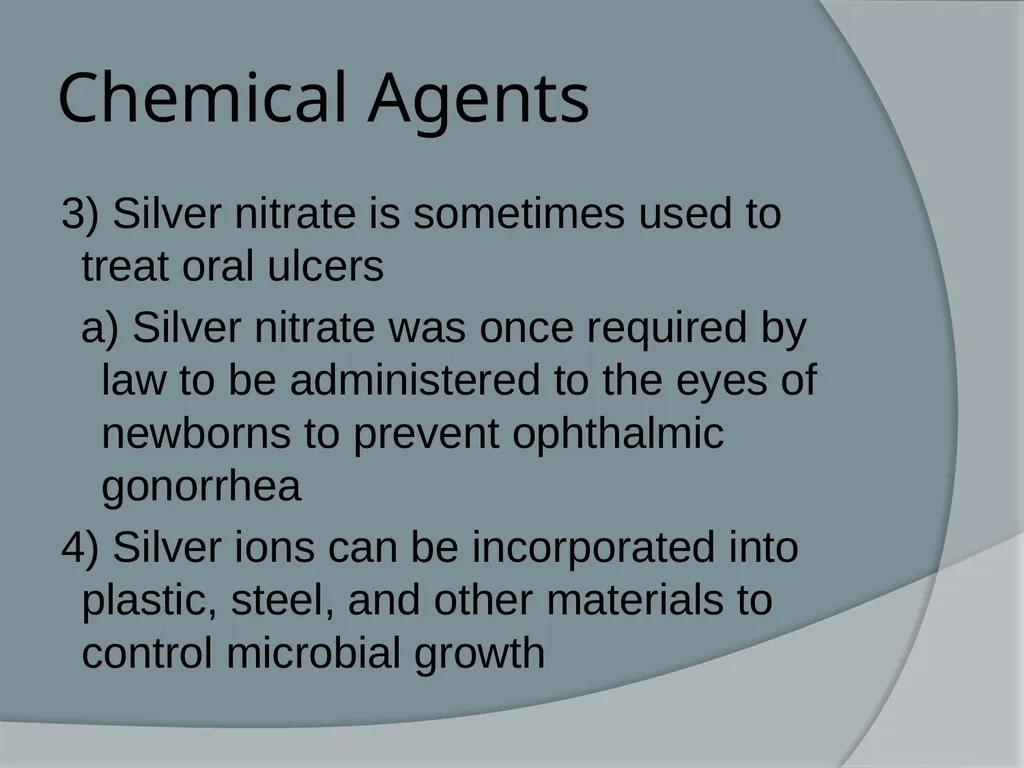 Chemical Agents

3) Silver nitrate is sometimes used to treat oral ulcers

a) Silver nitrate was once required by law to be administered to the eyes of newborns to prevent ophthalmic gonorrhea

4) Silver ions can be incorporated into plastic, steel, and other materials to control microbial growth